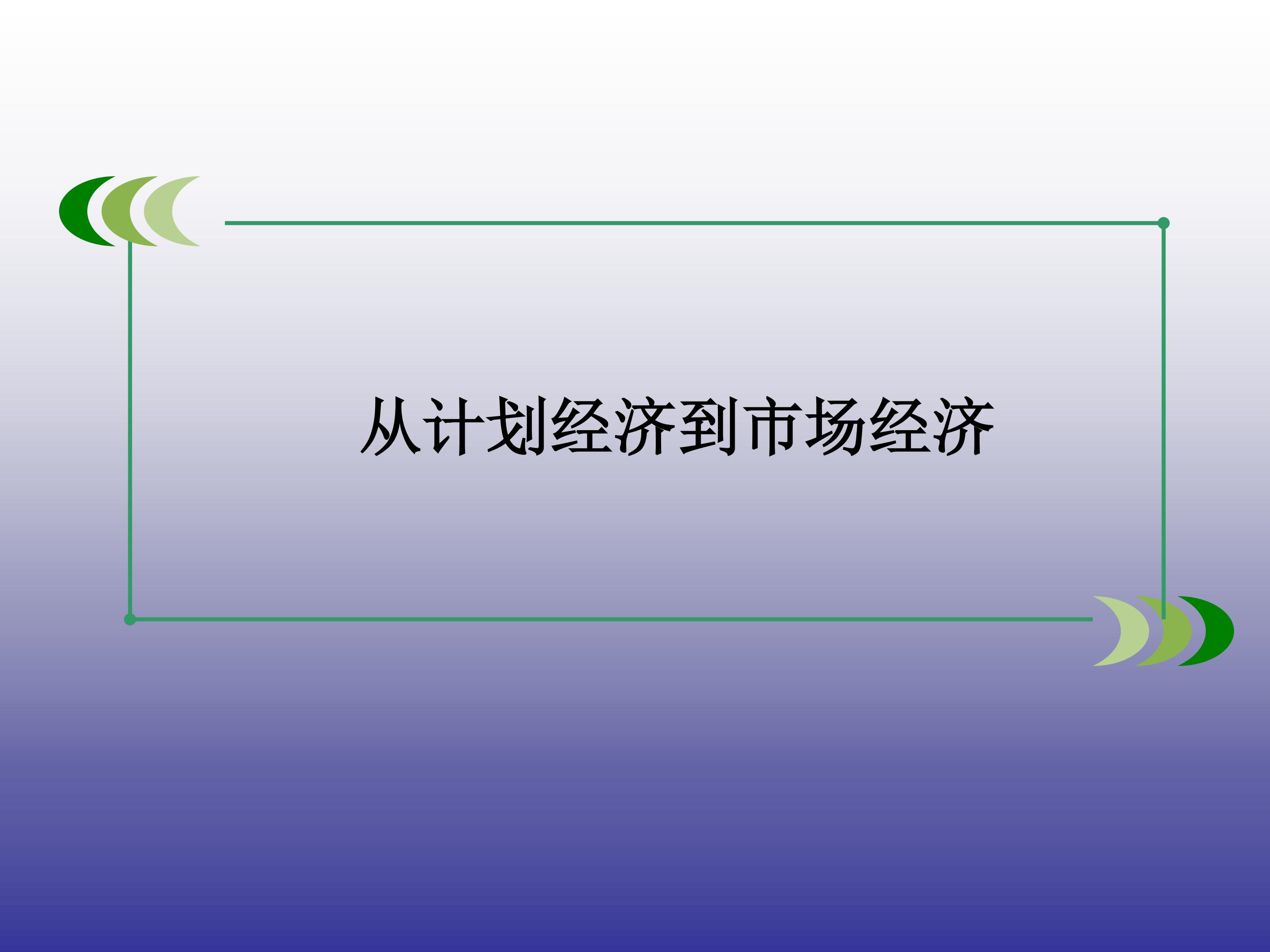 从计划经济到市场经济